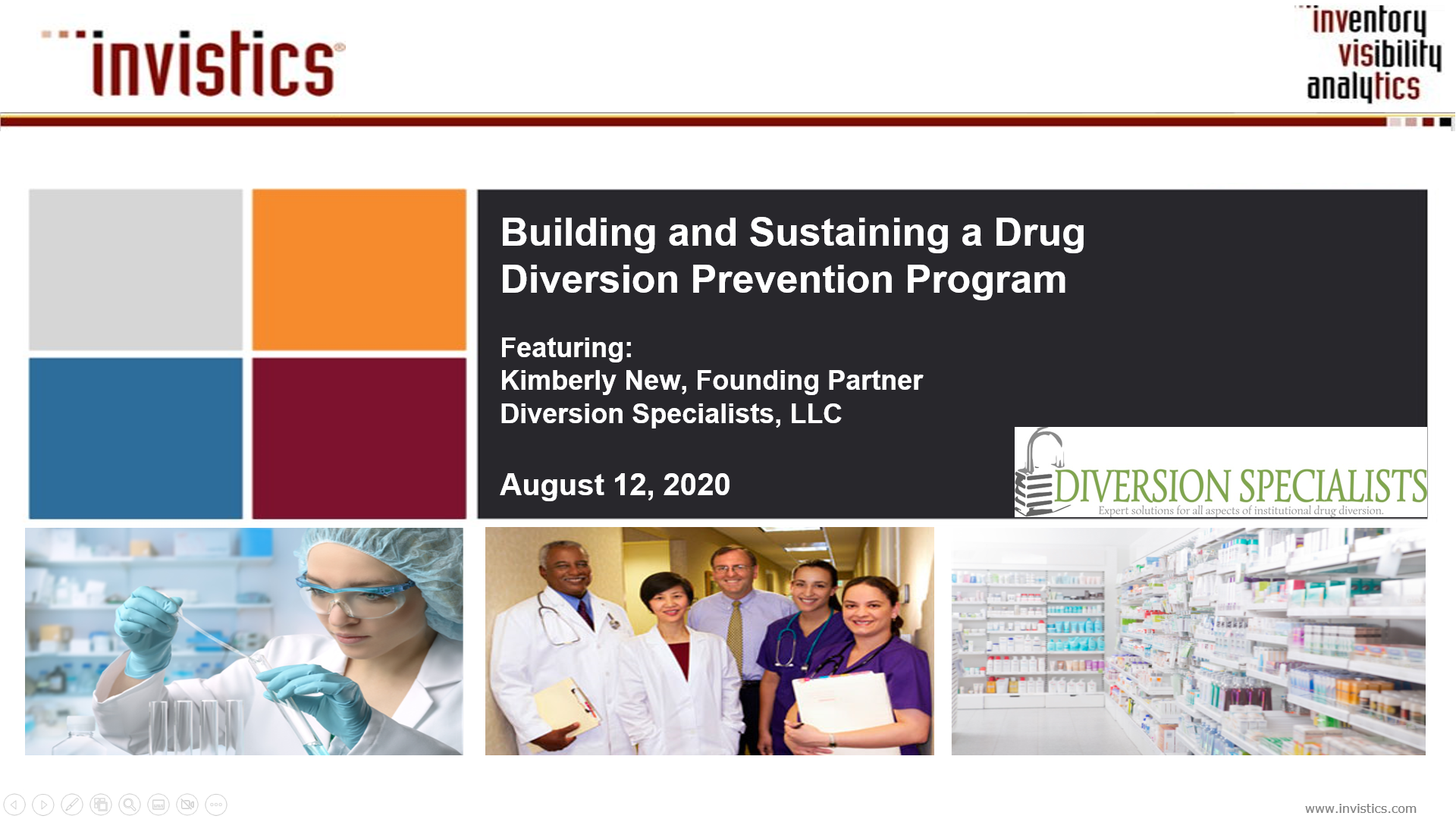 invistics

inventory visibility analytics

Building and Sustaining a Drug Diversion Prevention Program

Featuring:
Kimberly New, Founding Partner
Diversion Specialists, LLC

August 12, 2020

DIVERSION SPECIALISTS
Expert solutions for all aspects of institutional drug diversion.

www.invistics.com